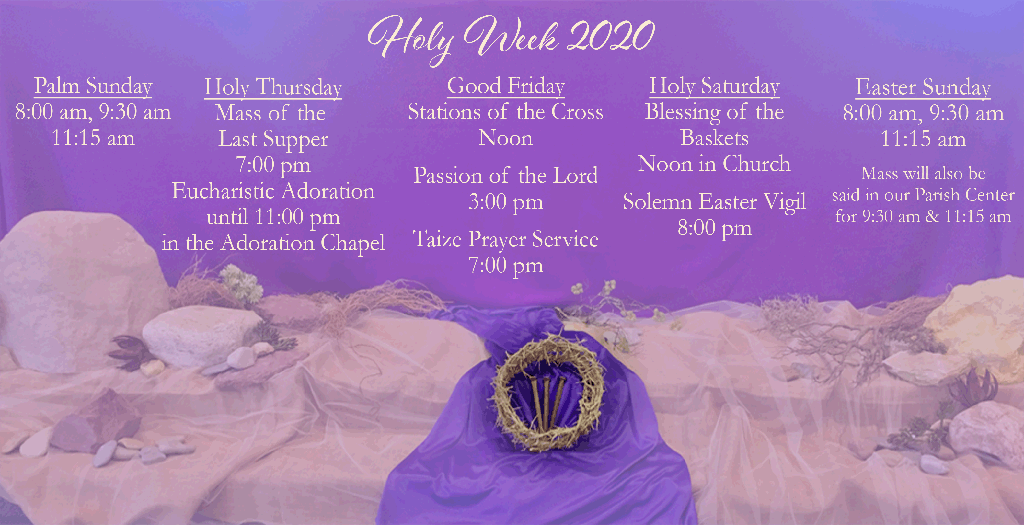 Holy Week 2020

Palm Sunday
8:00 am, 9:30 am
11:15 am

Holy Thursday
Mass of the
Last Supper
7:00 pm
Eucharistic Adoration
until 11:00 pm
in the Adoration Chapel

Good Friday
Stations of the Cross
Noon

Passion of the Lord
3:00 pm

Taize Prayer Service
7:00 pm

Holy Saturday
Blessing of the
Baskets
Noon in Church

Solemn Easter Vigil
8:00 pm

Easter Sunday
8:00 am, 9:30 am
11:15 am

Mass will also be
said in our Parish Center
for 9:30 am & 11:15 am